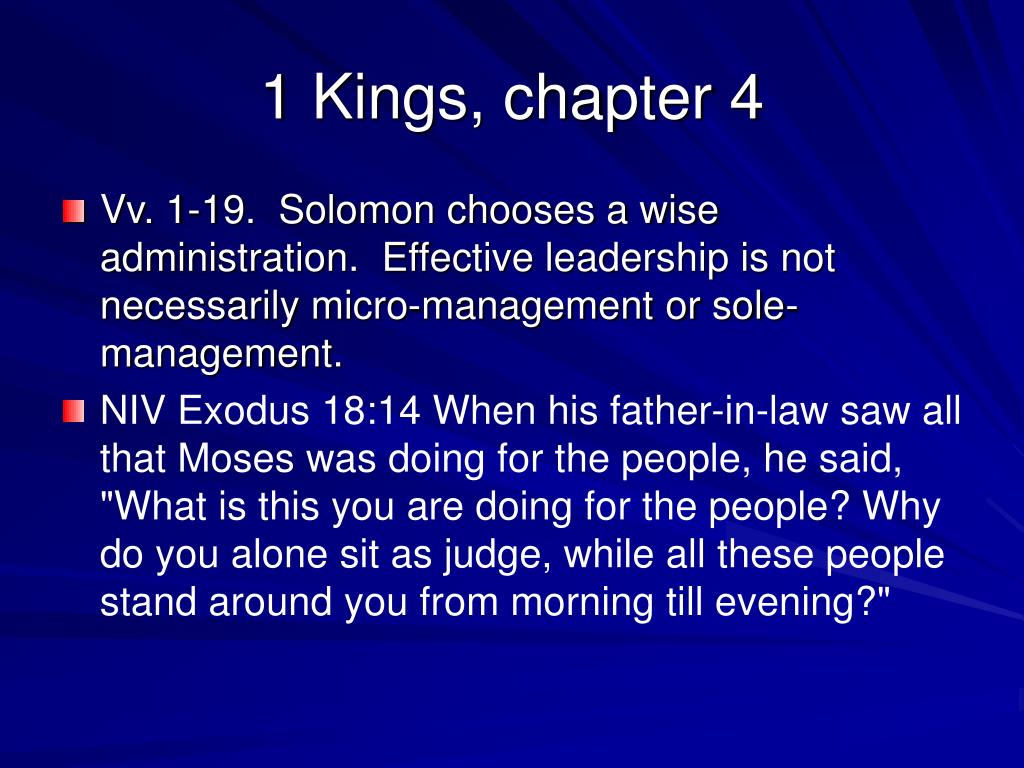 1 Kings, chapter 4

Vv. 1-19. Solomon chooses a wise administration. Effective leadership is not necessarily micro-management or sole-management.

NIV Exodus 18:14 When his father-in-law saw all that Moses was doing for the people, he said, "What is this you are doing for the people? Why do you alone sit as judge, while all these people stand around you from morning till evening?"